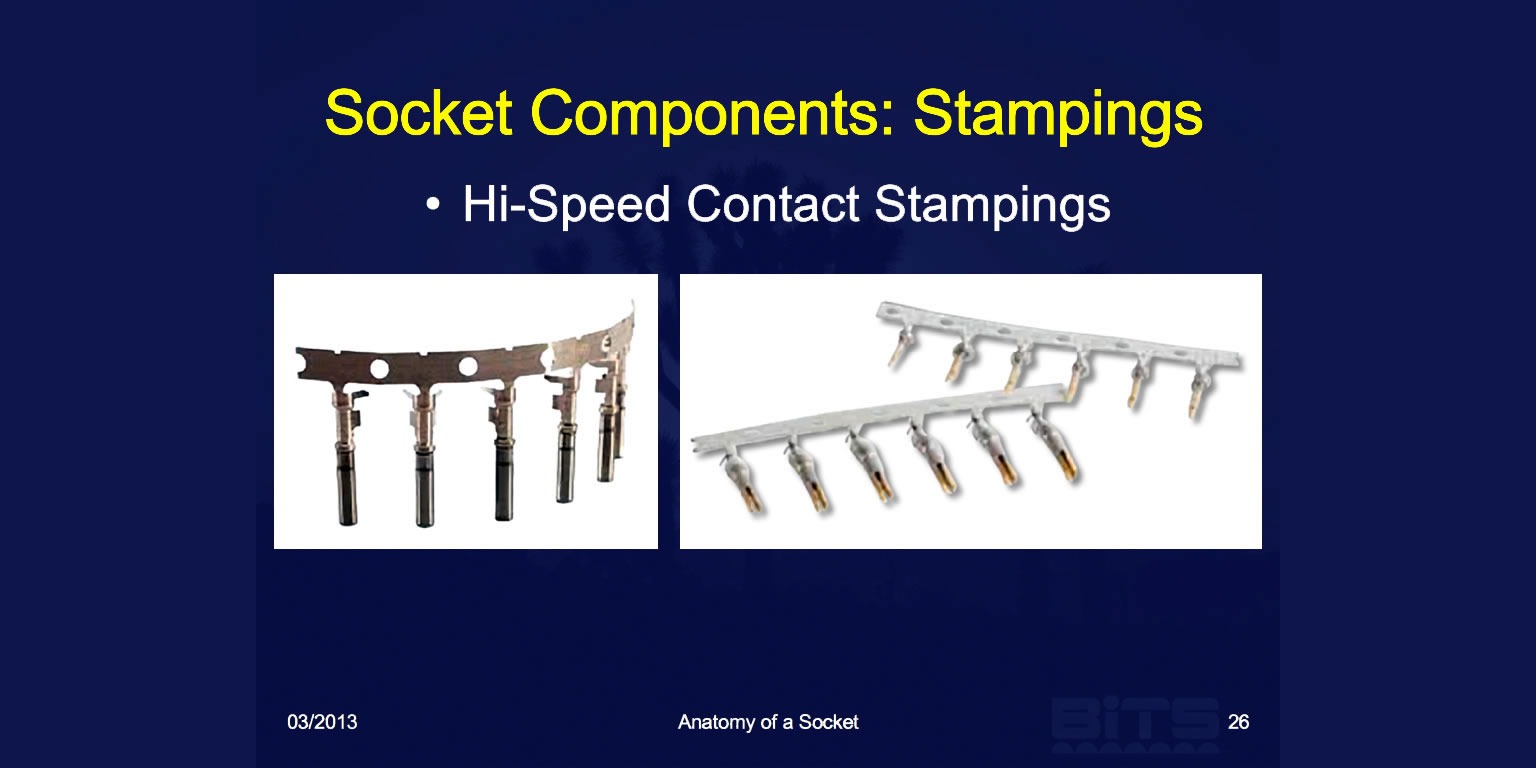 Socket Components: Stampings

• Hi-Speed Contact Stampings

03/2013

Anatomy of a Socket

BiTS

26